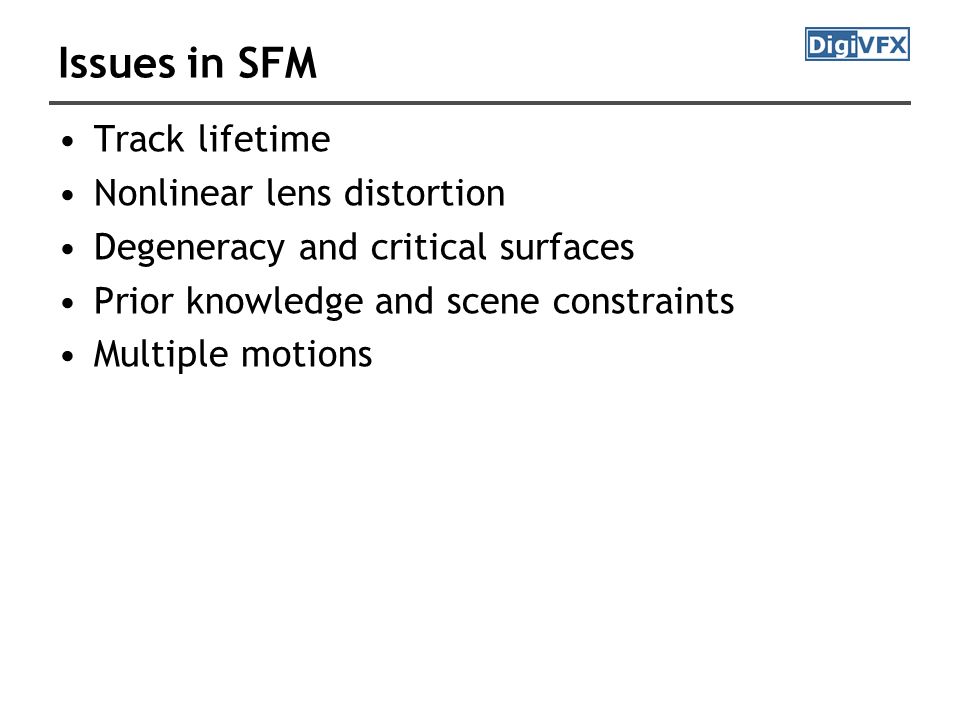 Issues in SFM

DigiVFX

• Track lifetime
• Nonlinear lens distortion
• Degeneracy and critical surfaces
• Prior knowledge and scene constraints
• Multiple motions